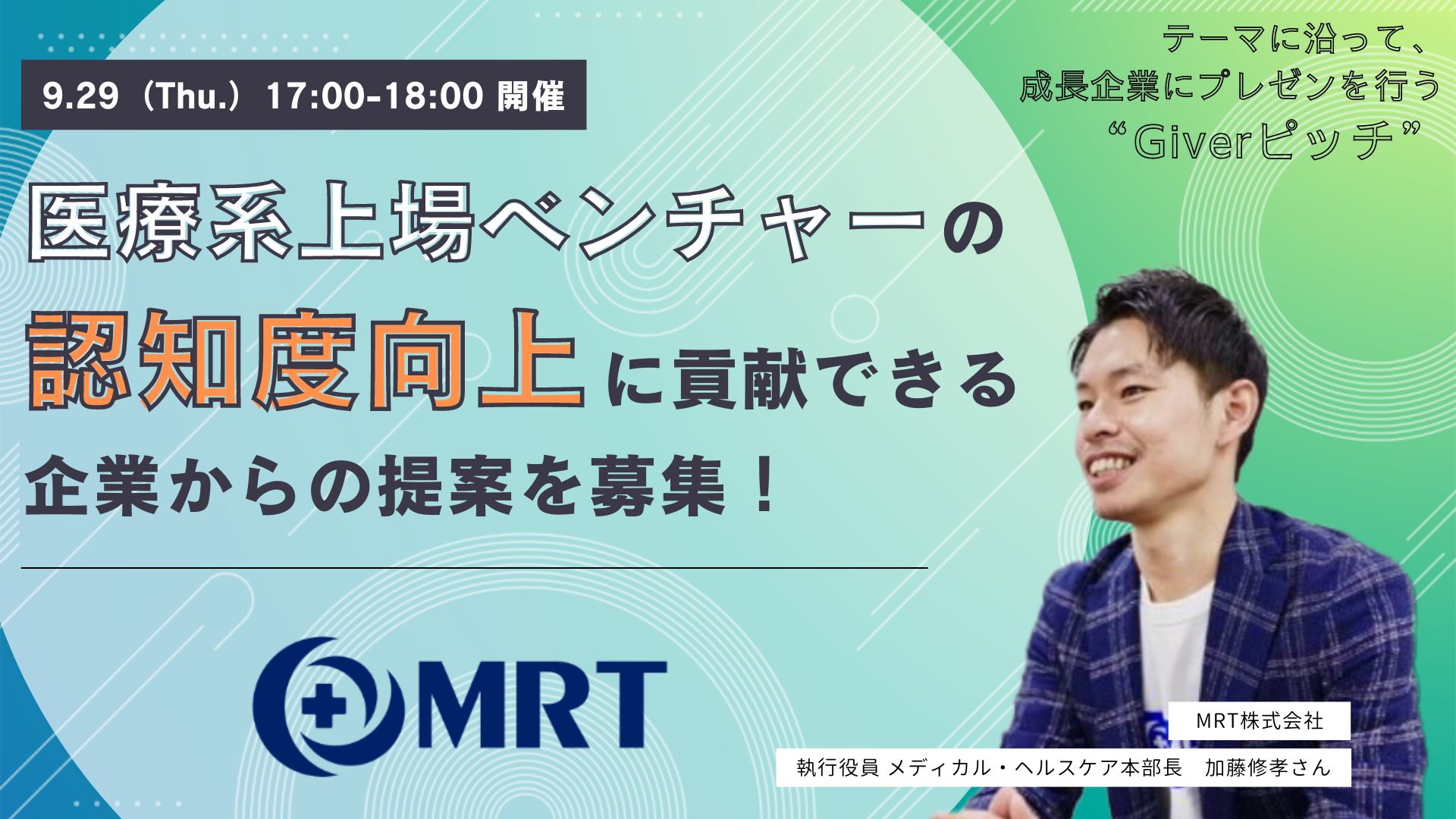 9.29（Thu.）17:00-18:00 開催

テーマに沿って、
成長企業にプレゼンを行う
“Giverピッチ”

医療系上場ベンチャーの
認知度向上に貢献できる
企業からの提案を募集！

MRT

MRT株式会社
執行役員 メディカル・ヘルスケア本部長　加藤修孝さん